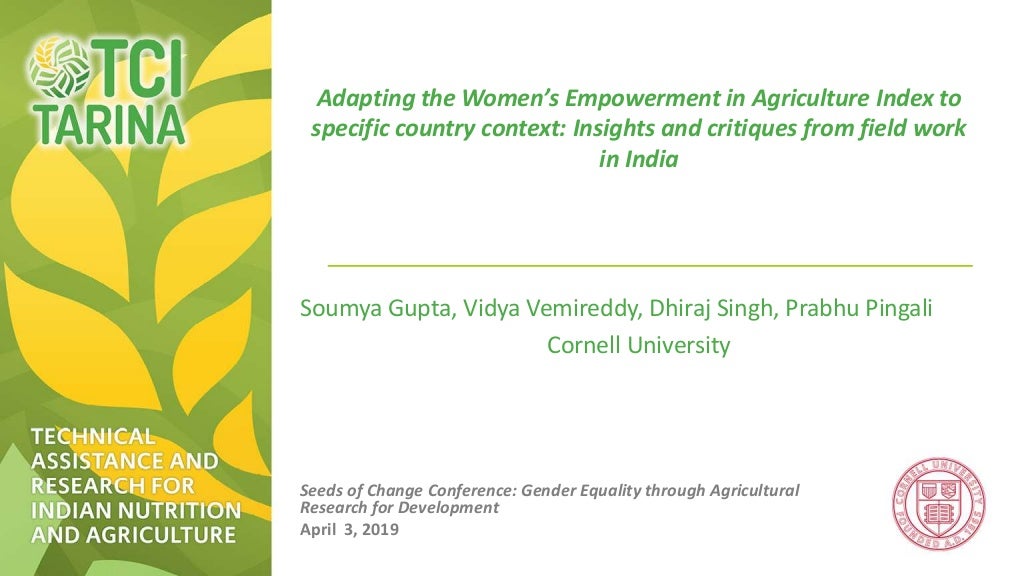 TCI
TARINA

TECHNICAL ASSISTANCE AND RESEARCH FOR INDIAN NUTRITION AND AGRICULTURE

Adapting the Women's Empowerment in Agriculture Index to specific country context: Insights and critiques from field work in India

Soumya Gupta, Vidya Vemireddy, Dhiraj Singh, Prabhu Pingali
Cornell University

Seeds of Change Conference: Gender Equality through Agricultural Research for Development
April 3, 2019

CORNELL UNIVERSITY FOUNDED A.D. 1865